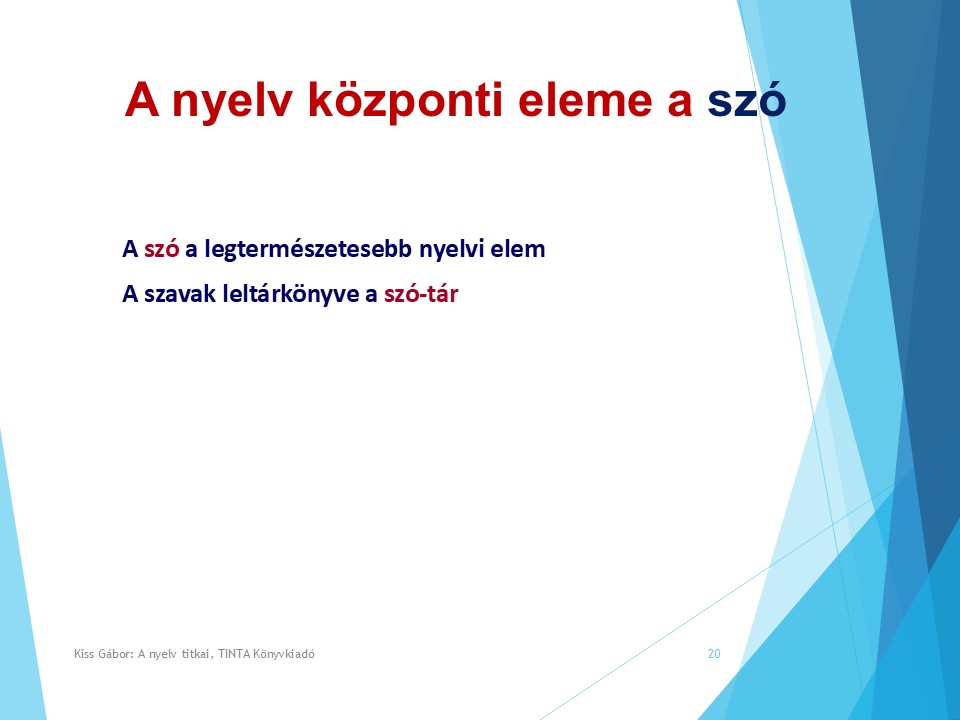 A nyelv központi eleme a szó

A szó a legtermészetesebb nyelvi elem

A szavak leltárkönyve a szó-tár

Kiss Gábor: A nyelv titkai, TINTA Könyvkiadó

20